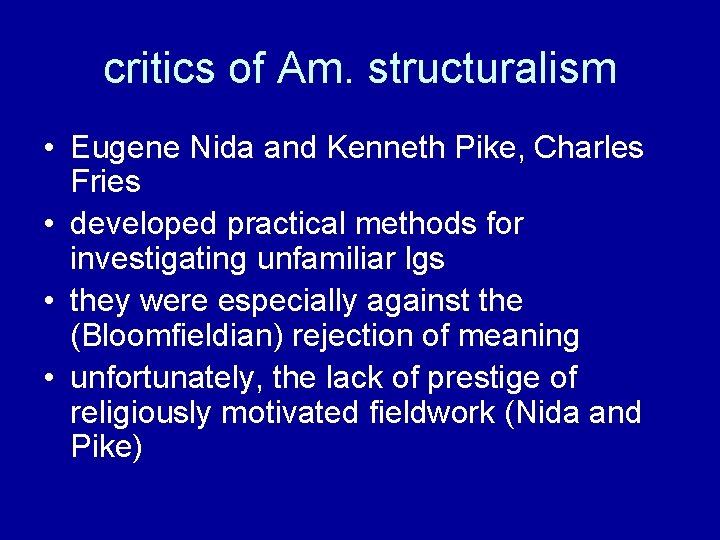 critics of Am. structuralism

• Eugene Nida and Kenneth Pike, Charles Fries
• developed practical methods for investigating unfamiliar lgs
• they were especially against the (Bloomfieldian) rejection of meaning
• unfortunately, the lack of prestige of religiously motivated fieldwork (Nida and Pike)